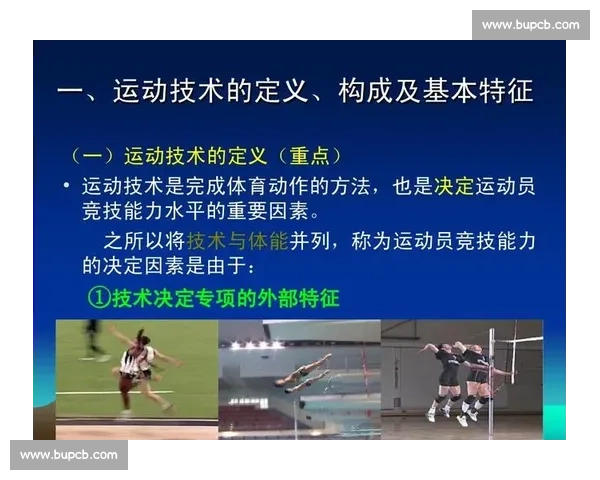 www.bupcb.com

一、运动技术的定义、构成及基本特征

（一）运动技术的定义（重点）

• 运动技术是完成体育动作的方法，也是决定运动员竞技能力水平的重要因素。

之所以将技术与体能并列，称为运动员竞技能力的决定因素是由于：

①技术决定专项的外部特征

www.bupcb.com